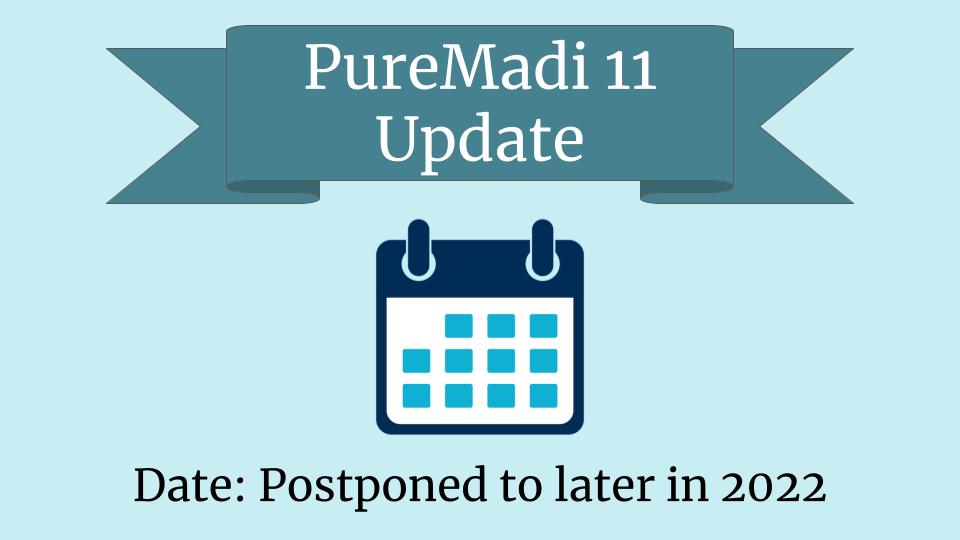 PureMadi 11
Update

Date: Postponed to later in 2022